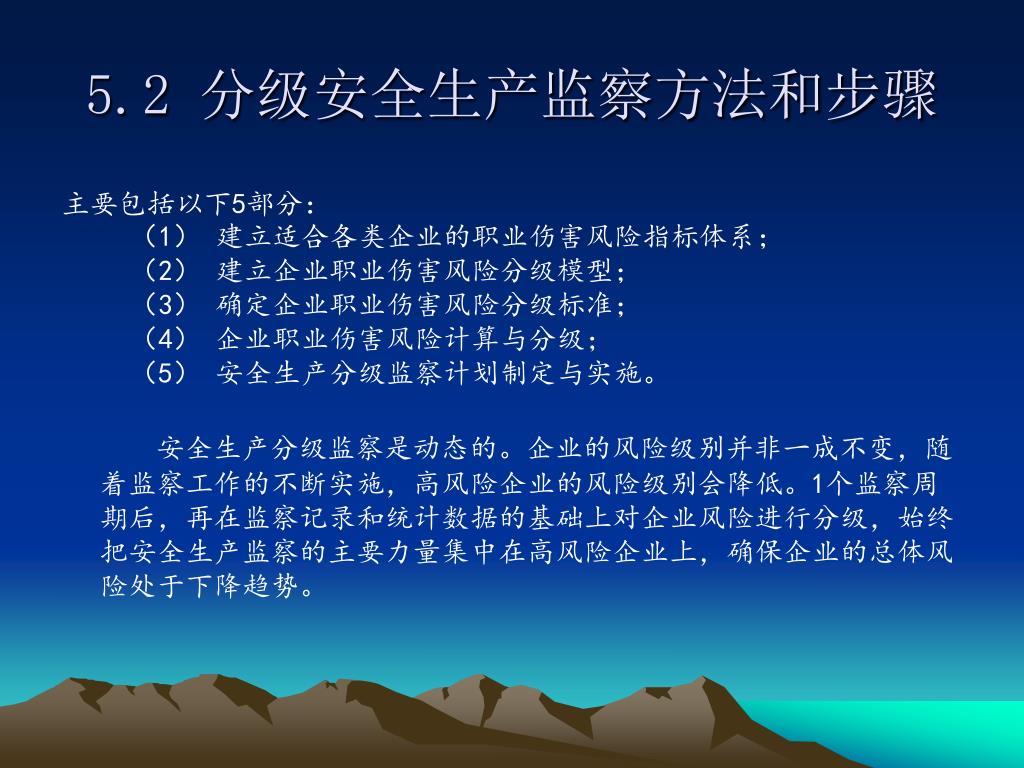 5.2 分级安全生产监察方法和步骤

主要包括以下5部分：
（1） 建立适合各类企业的职业伤害风险指标体系；
（2） 建立企业职业伤害风险分级模型；
（3） 确定企业职业伤害风险分级标准；
（4） 企业职业伤害风险计算与分级；
（5） 安全生产分级监察计划制定与实施。

安全生产分级监察是动态的。企业的风险级别并非一成不变，随着监察工作的不断实施，高风险企业的风险级别会降低。1个监察周期后，再在监察记录和统计数据的基础上对企业风险进行分级，始终把安全生产监察的主要力量集中在高风险企业上，确保企业的总体风险处于下降趋势。